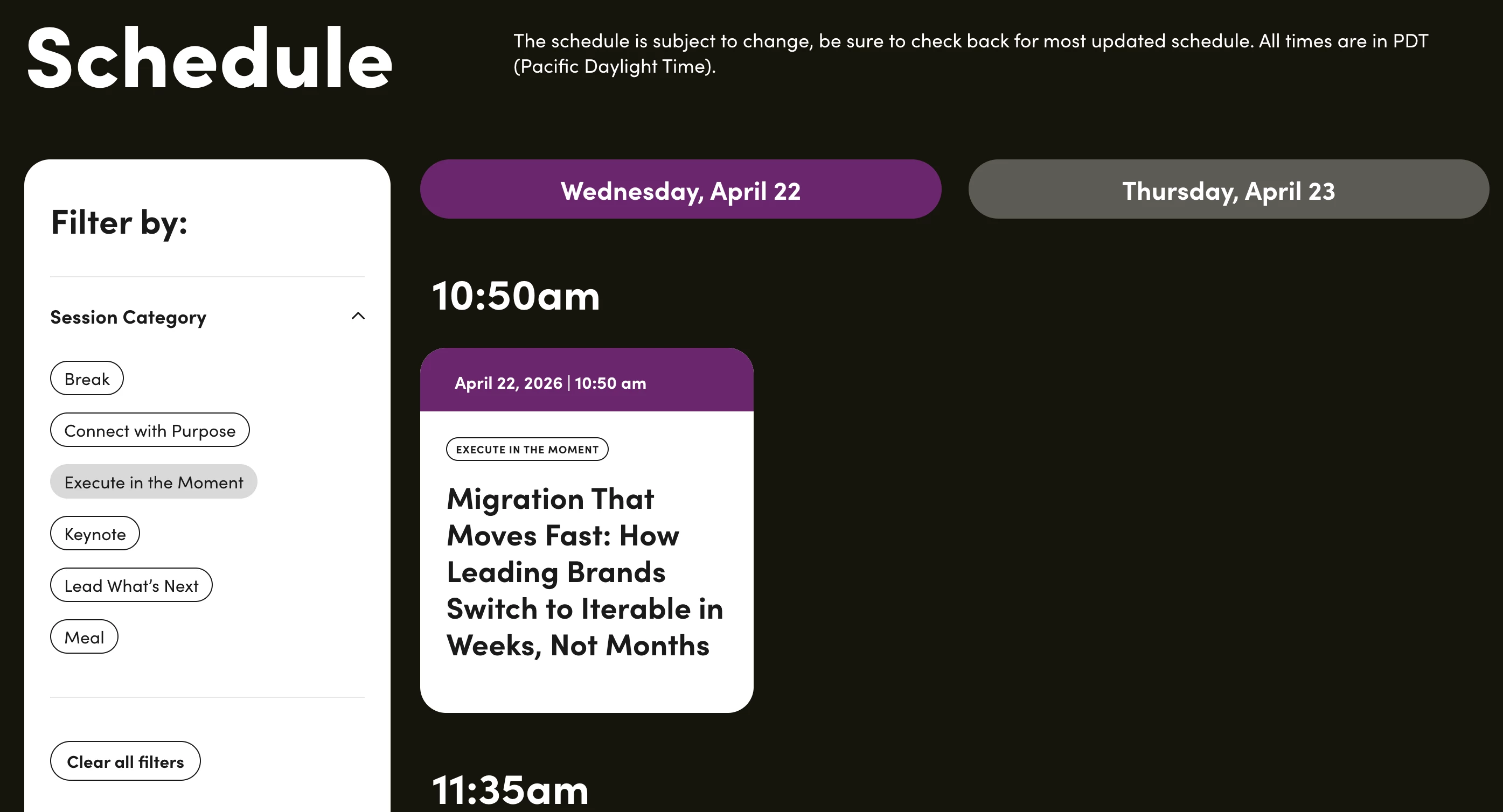 Schedule

The schedule is subject to change, be sure to check back for most updated schedule. All times are in PDT (Pacific Daylight Time).

Filter by:

Session Category

Break

Connect with Purpose

Execute in the Moment

Keynote

Lead What's Next

Meal

Clear all filters

Wednesday, April 22

Thursday, April 23

10:50am

April 22, 2026 | 10:50 am

EXECUTE IN THE MOMENT

Migration That Moves Fast: How Leading Brands Switch to Iterable in Weeks, Not Months

11:35am